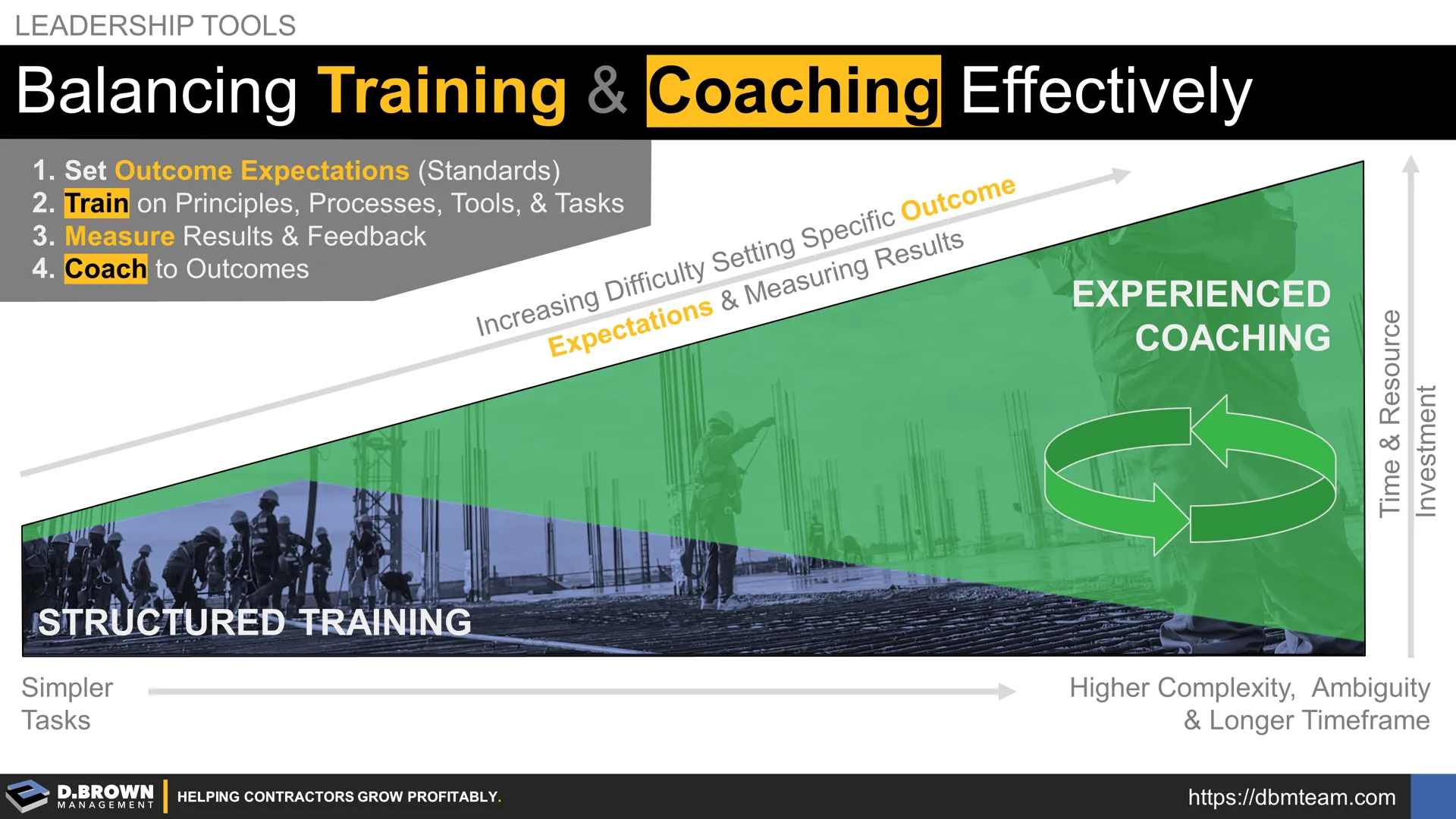 LEADERSHIP TOOLS

Balancing Training & Coaching Effectively

1. Set Outcome Expectations (Standards)
2. Train on Principles, Processes, Tools, & Tasks
3. Measure Results & Feedback
4. Coach to Outcomes

Increasing Difficulty Setting Specific Outcome Expectations & Measuring Results

EXPERIENCED COACHING

Time & Resource Investment

STRUCTURED TRAINING

Simpler Tasks

Higher Complexity, Ambiguity & Longer Timeframe

D.BROWN MANAGEMENT

HELPING CONTRACTORS GROW PROFITABLY.

https://dbmteam.com